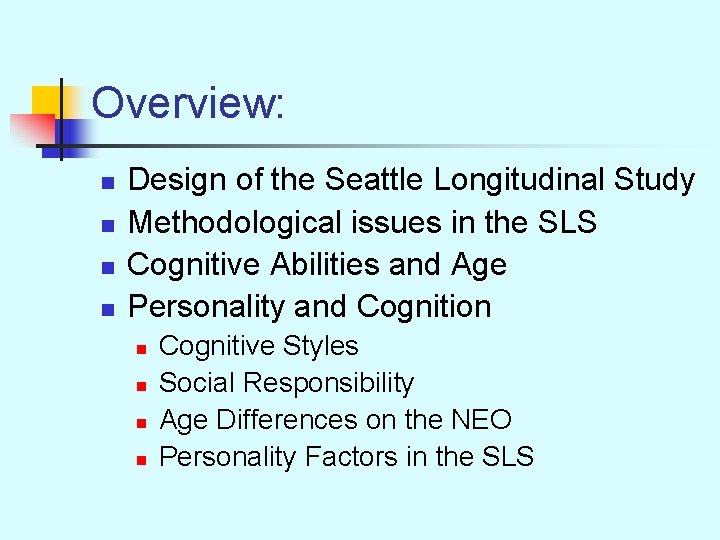 Overview:

- Design of the Seattle Longitudinal Study
- Methodological issues in the SLS
- Cognitive Abilities and Age
- Personality and Cognition
  - Cognitive Styles
  - Social Responsibility
  - Age Differences on the NEO
  - Personality Factors in the SLS